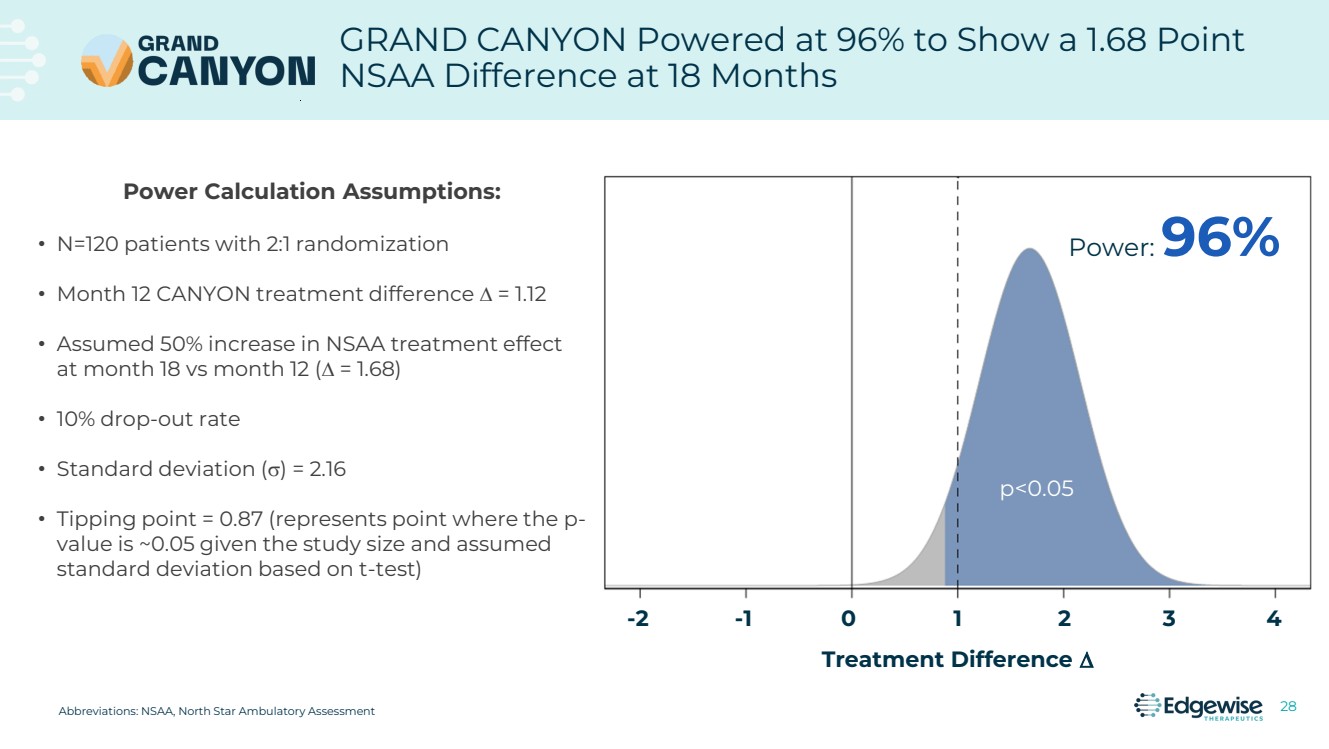 GRAND CANYON

GRAND CANYON Powered at 96% to Show a 1.68 Point NSAA Difference at 18 Months

Power Calculation Assumptions:

• N=120 patients with 2:1 randomization

• Month 12 CANYON treatment difference $\Delta$ = 1.12

• Assumed 50% increase in NSAA treatment effect at month 18 vs month 12 ($\Delta$ = 1.68)

• 10% drop-out rate

• Standard deviation ($\sigma$) = 2.16

• Tipping point = 0.87 (represents point where the p-value is ~0.05 given the study size and assumed standard deviation based on t-test)

Power: 96%

p<0.05

-2 -1 0 1 2 3 4

Treatment Difference $\Delta$

Abbreviations: NSAA, North Star Ambulatory Assessment

Edgewise THERAPEUTICS

28